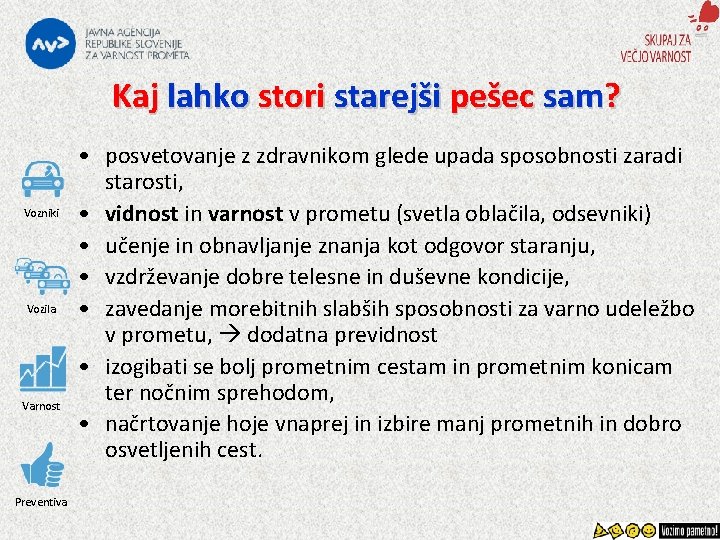 AV>
JAVNA AGENCIJA
REPUBLIKE SLOVENIJE
ZA VARNOST PROMETA

SKUPAJ ZA
VEČJO VARNOST

Kaj lahko stori starejši pešec sam?

Vozniki

Vozila

Varnost

Preventiva

• posvetovanje z zdravnikom glede upada sposobnosti zaradi starosti,
• vidnost in varnost v prometu (svetla oblačila, odsevniki)
• učenje in obnavljanje znanja kot odgovor staranju,
• vzdrževanje dobre telesne in duševne kondicije,
• zavedanje morebitnih slabših sposobnosti za varno udeležbo v prometu, → dodatna previdnost
• izogibati se bolj prometnim cestam in prometnim konicam ter nočnim sprehodom,
• načrtovanje hoje vnaprej in izbire manj prometnih in dobro osvetljenih cest.

Vozimo pametno!